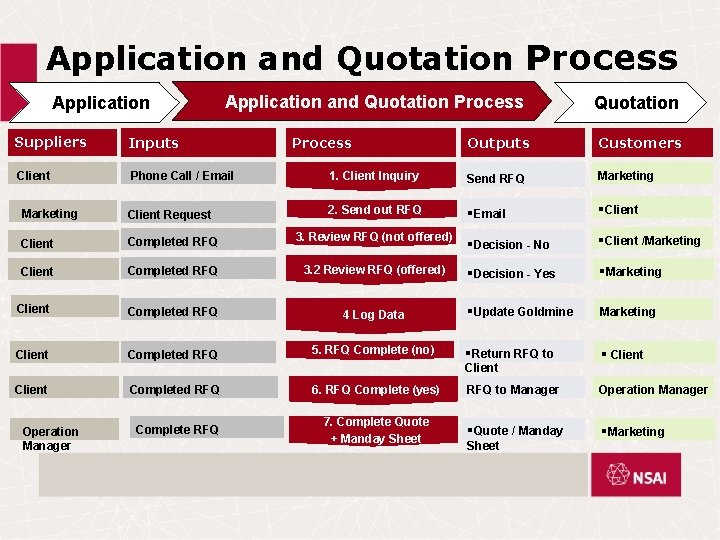 Application and Quotation Process

Application

Application and Quotation Process

Quotation

| Suppliers | Inputs | Process | Outputs | Customers |
|---|---|---|---|---|
| Client | Phone Call / Email | 1. Client Inquiry | Send RFQ | Marketing |
| Marketing | Client Request | 2. Send out RFQ | ▪Email | ▪Client |
| Client | Completed RFQ | 3. Review RFQ (not offered) | ▪Decision - No | ▪Client /Marketing |
| Client | Completed RFQ | 3.2 Review RFQ (offered) | ▪Decision - Yes | ▪Marketing |
| Client | Completed RFQ | 4 Log Data | ▪Update Goldmine | Marketing |
| Client | Completed RFQ | 5. RFQ Complete (no) | ▪Return RFQ to Client | ▪ Client |
| Client | Completed RFQ | 6. RFQ Complete (yes) | RFQ to Manager | Operation Manager |
| Operation Manager | Complete RFQ | 7. Complete Quote + Manday Sheet | ▪Quote / Manday Sheet | ▪Marketing |

NSAI